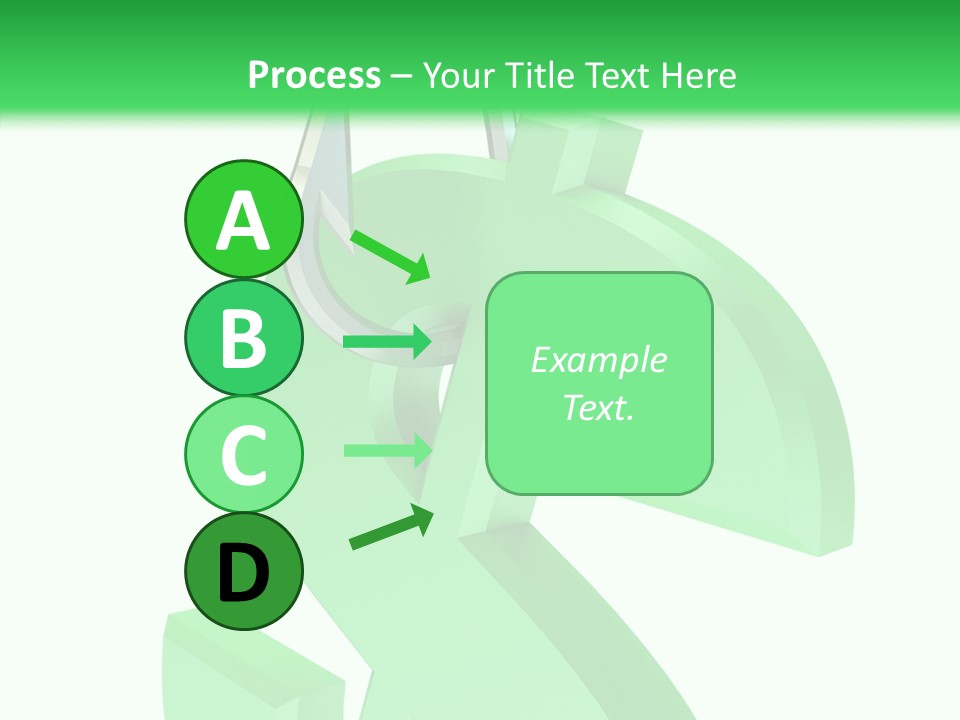 Process – Your Title Text Here

A

B

C

D

Example Text.